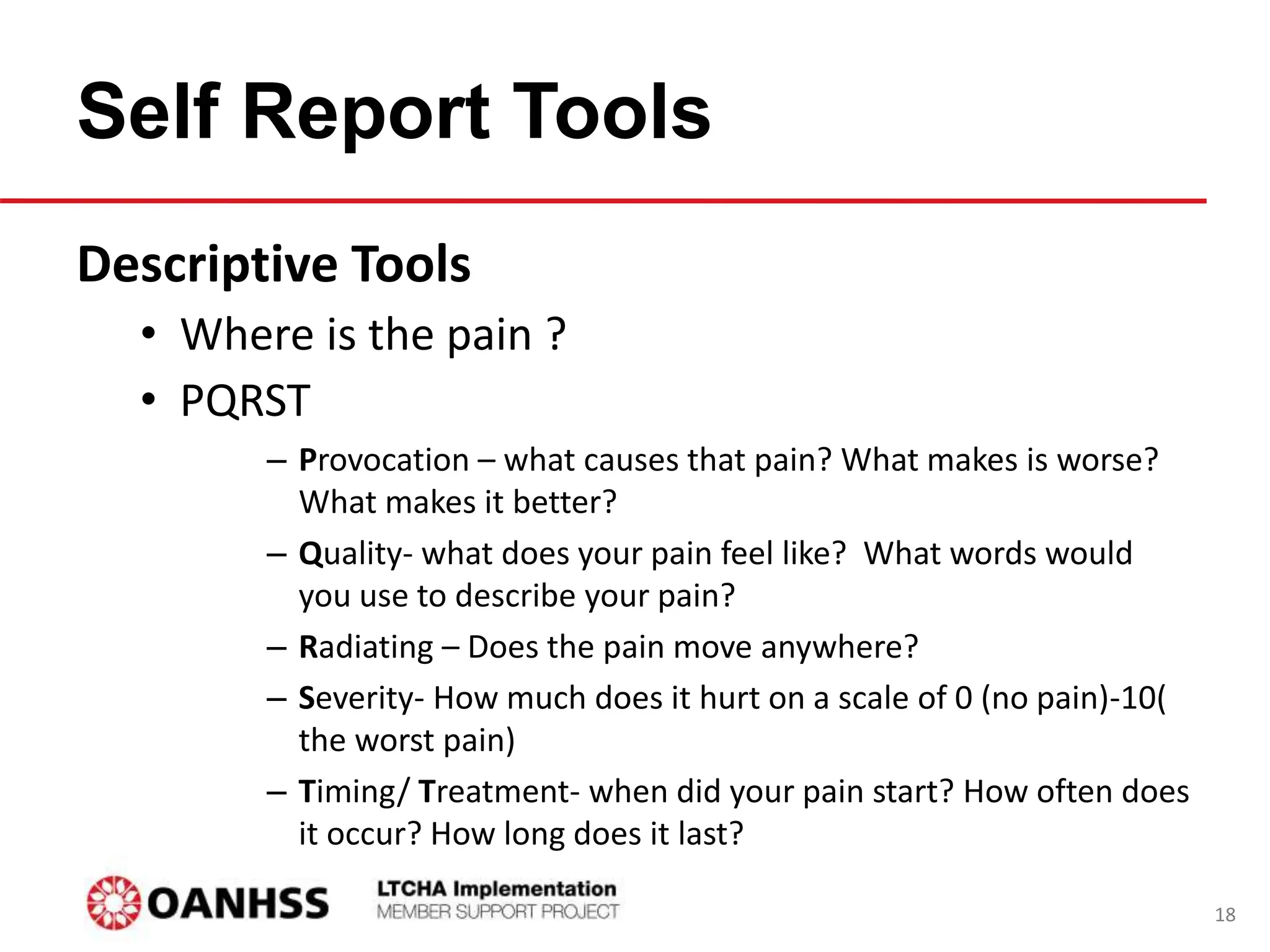 Self Report Tools

Descriptive Tools

• Where is the pain ?
• PQRST
– Provocation – what causes that pain? What makes is worse? What makes it better?
– Quality- what does your pain feel like? What words would you use to describe your pain?
– Radiating – Does the pain move anywhere?
– Severity- How much does it hurt on a scale of 0 (no pain)-10( the worst pain)
– Timing/ Treatment- when did your pain start? How often does it occur? How long does it last?

OANHSS

LTCHA Implementation
MEMBER SUPPORT PROJECT

18